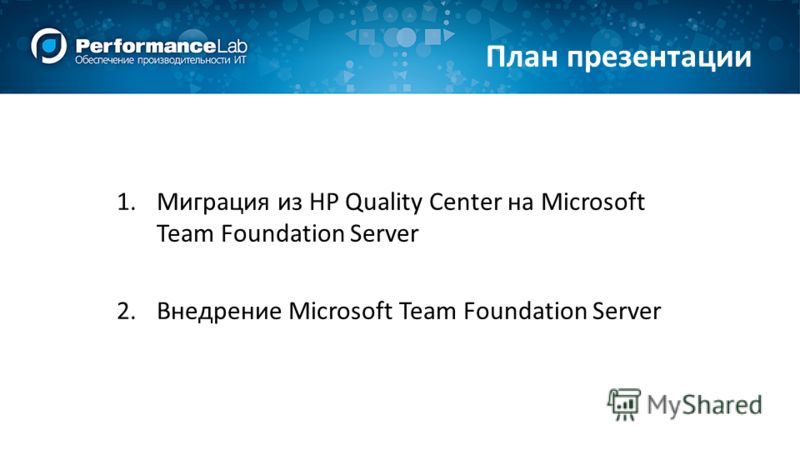 PerformanceLab
Обеспечение производительности ИТ

План презентации

1. Миграция из HP Quality Center на Microsoft Team Foundation Server

2. Внедрение Microsoft Team Foundation Server

MyShared